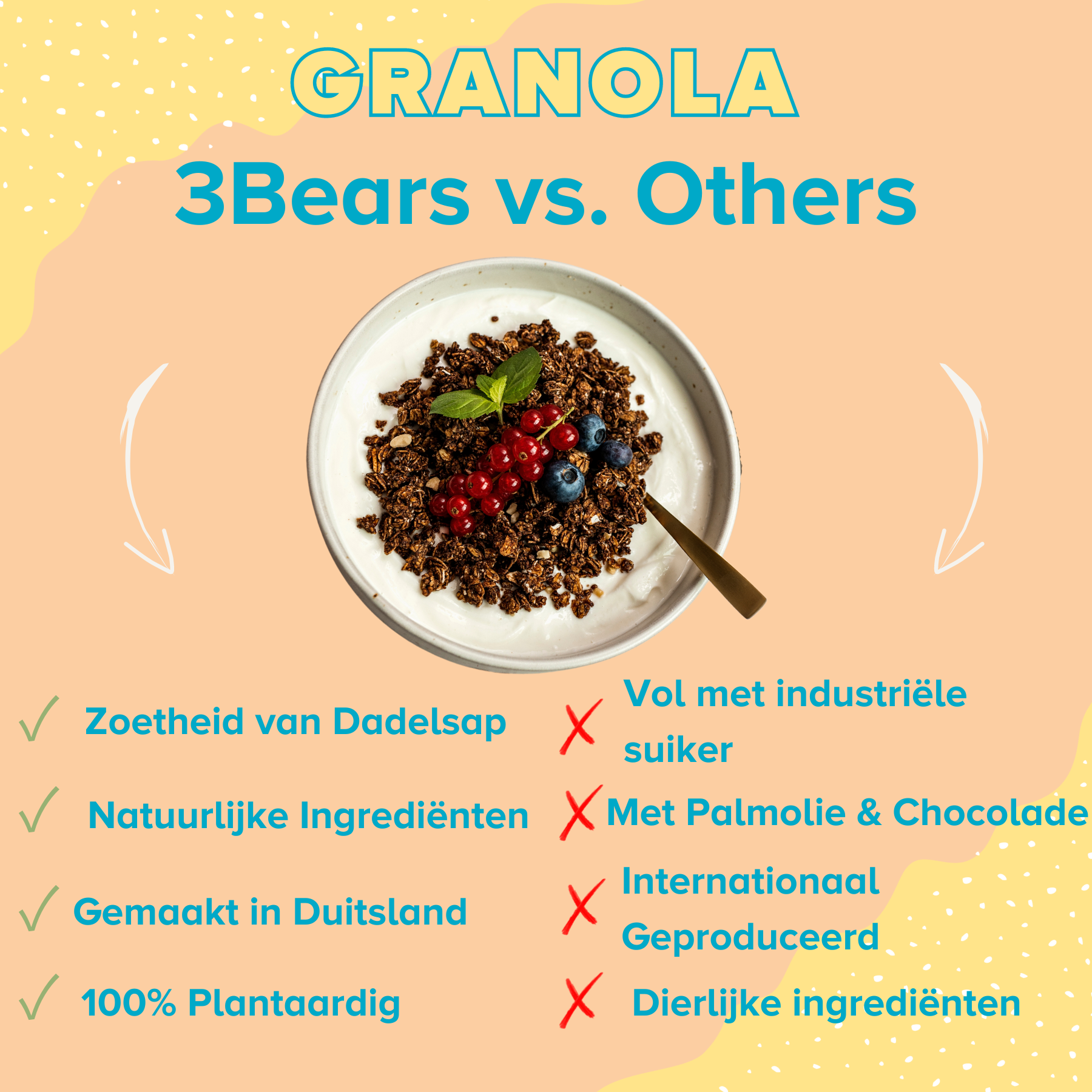 GRANOLA
3Bears vs. Others

✓ Zoetheid van Dadelsap
✓ Natuurlijke Ingrediënten
✓ Gemaakt in Duitsland
✓ 100% Plantaardig

✗ Vol met industriële suiker
✗ Met Palmolie & Chocolade
✗ Internationaal Geproduceerd
✗ Dierlijke ingrediënten